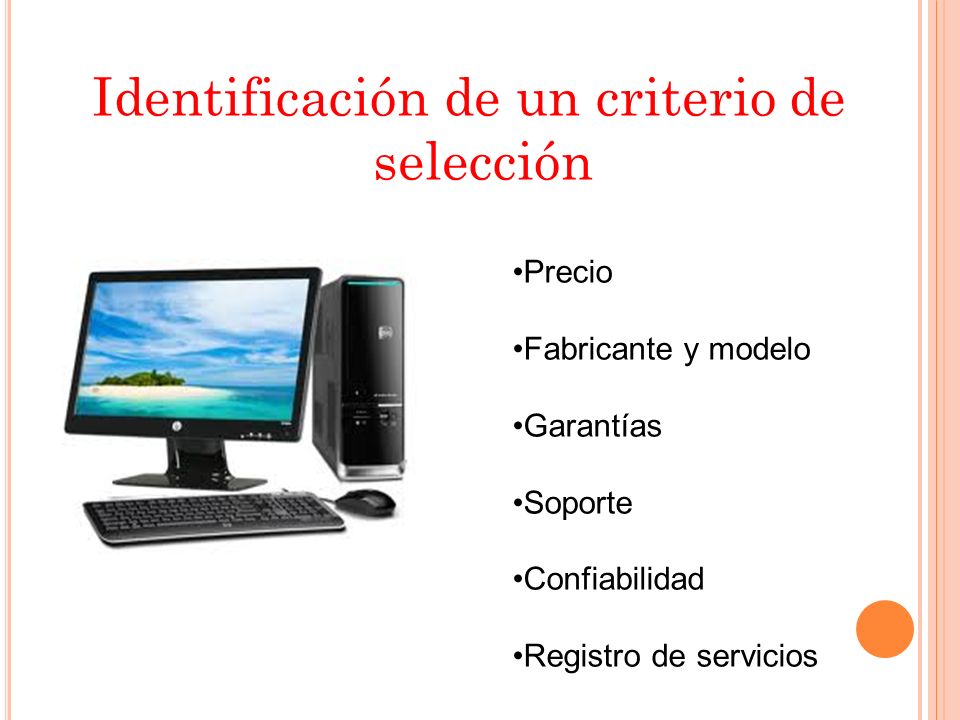 Identificación de un criterio de selección

•Precio

•Fabricante y modelo

•Garantías

•Soporte

•Confiabilidad

•Registro de servicios